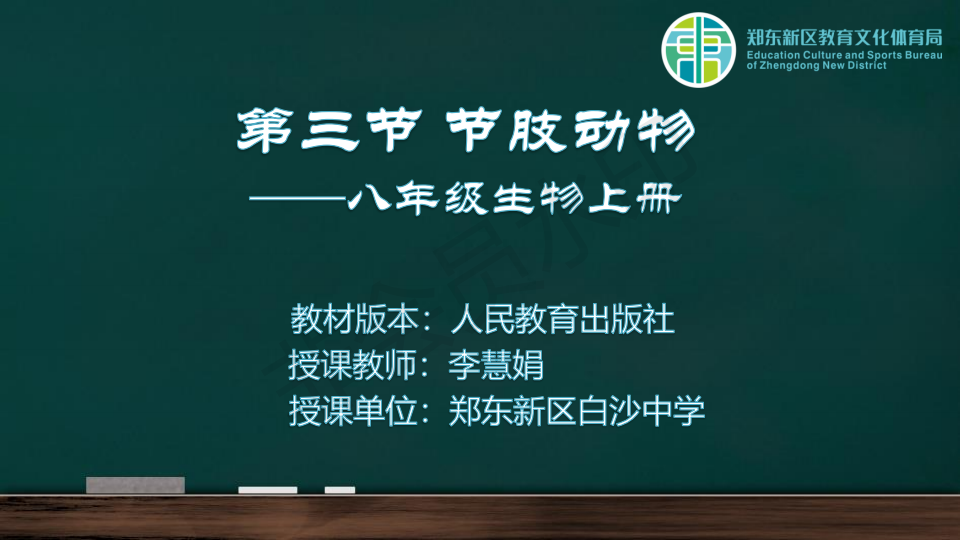 郑东新区教育文化体育局
Education Culture and Sports Bureau of Zhengdong New District

第三节 节肢动物

——八年级生物上册

教材版本：人民教育出版社
授课教师：李慧娟
授课单位：郑东新区白沙中学